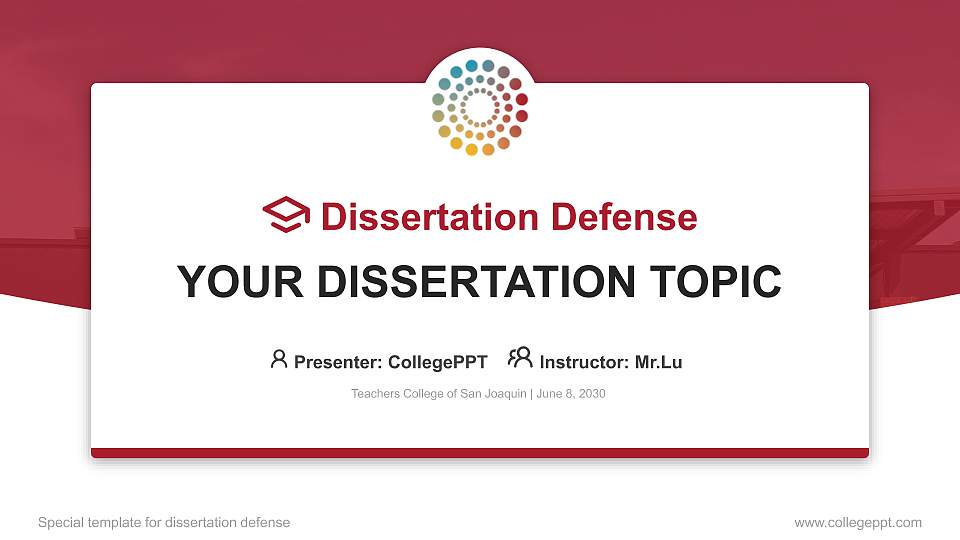 Dissertation Defense

YOUR DISSERTATION TOPIC

Presenter: CollegePPT Instructor: Mr.Lu

Teachers College of San Joaquin | June 8, 2030

Special template for dissertation defense

www.collegeppt.com